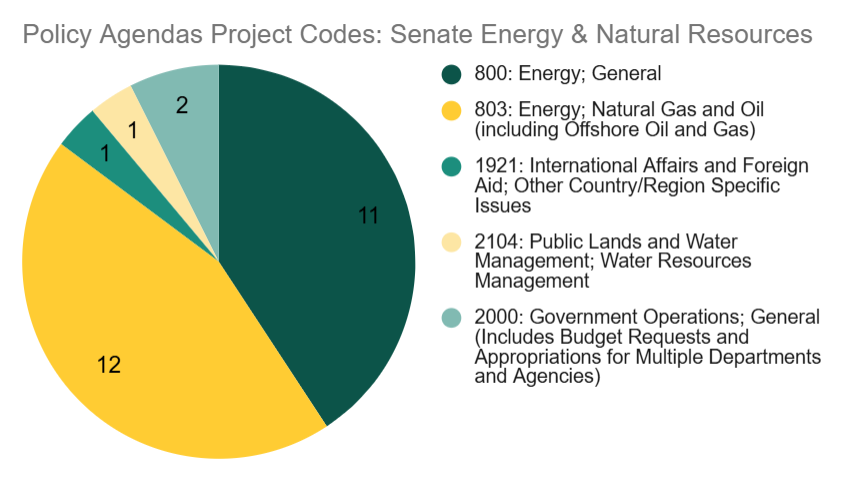 Policy Agendas Project Codes: Senate Energy & Natural Resources

2

1

1

11

12

800: Energy; General

803: Energy; Natural Gas and Oil (including Offshore Oil and Gas)

1921: International Affairs and Foreign Aid; Other Country/Region Specific Issues

2104: Public Lands and Water Management; Water Resources Management

2000: Government Operations; General (Includes Budget Requests and Appropriations for Multiple Departments and Agencies)